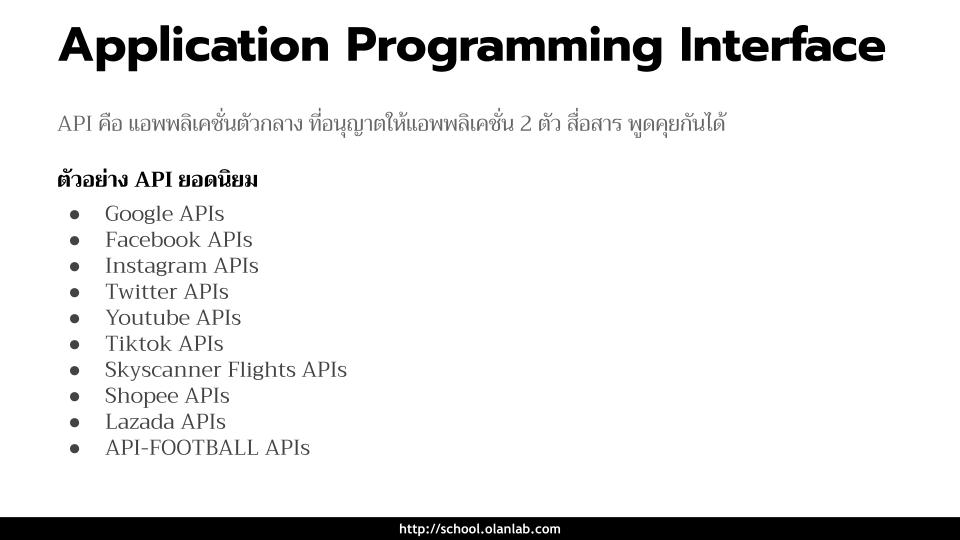 Application Programming Interface

API คือ แอพพลิเคชั่นตัวกลาง ที่อนุญาตให้แอพพลิเคชั่น 2 ตัว สื่อสาร พูดคุยกันได้

ตัวอย่าง API ยอดนิยม

- Google APIs
- Facebook APIs
- Instagram APIs
- Twitter APIs
- Youtube APIs
- Tiktok APIs
- Skyscanner Flights APIs
- Shopee APIs
- Lazada APIs
- API-FOOTBALL APIs

http://school.olanlab.com